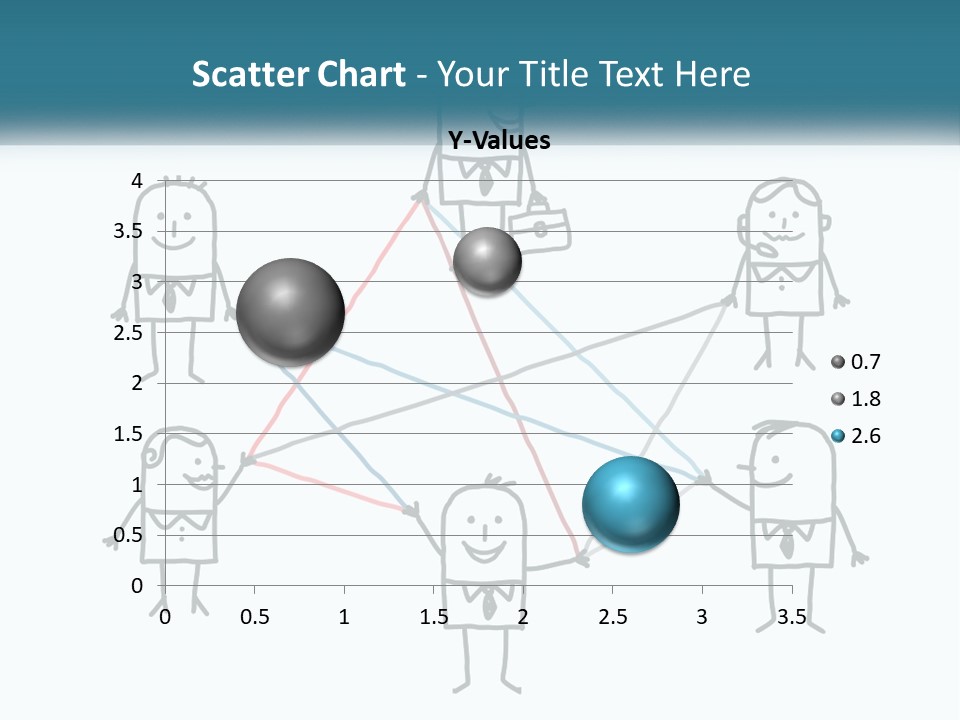 Scatter Chart - Your Title Text Here

Y-Values

4
3.5
3
2.5
2
1.5
1
0.5
0

0
0.5
1
1.5
2
2.5
3
3.5

0.7
1.8
2.6